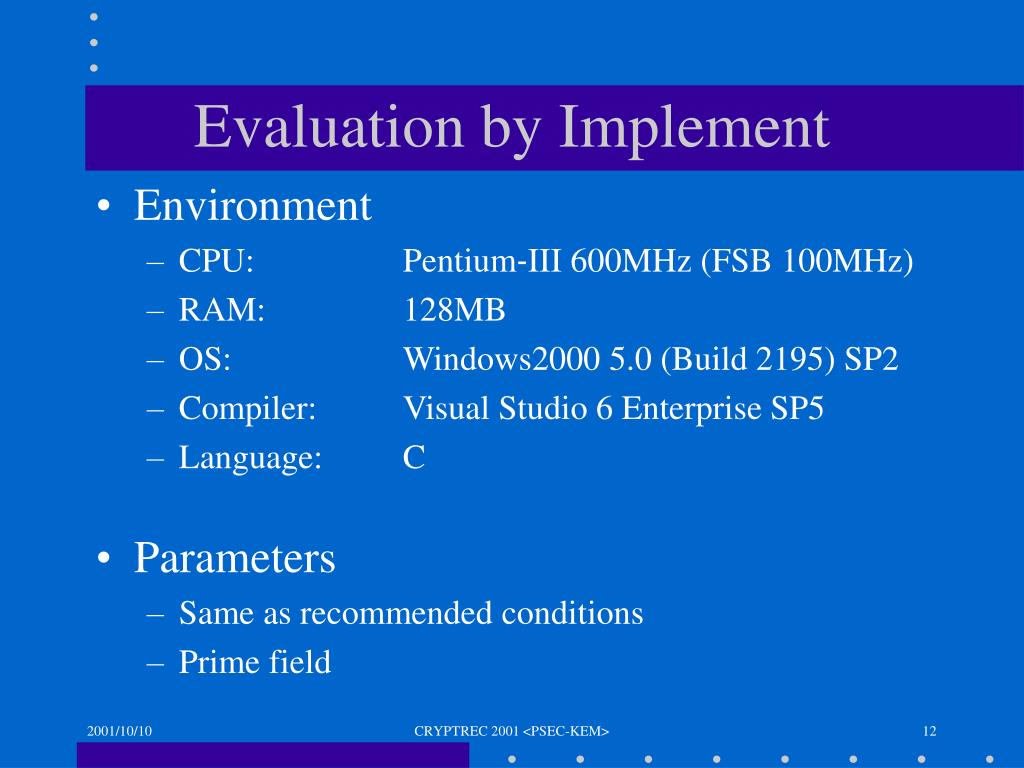 Evaluation by Implement

• Environment
– CPU: Pentium-III 600MHz (FSB 100MHz)
– RAM: 128MB
– OS: Windows2000 5.0 (Build 2195) SP2
– Compiler: Visual Studio 6 Enterprise SP5
– Language: C

• Parameters
– Same as recommended conditions
– Prime field

2001/10/10 CRYPTREC 2001 <PSEC-KEM> 12